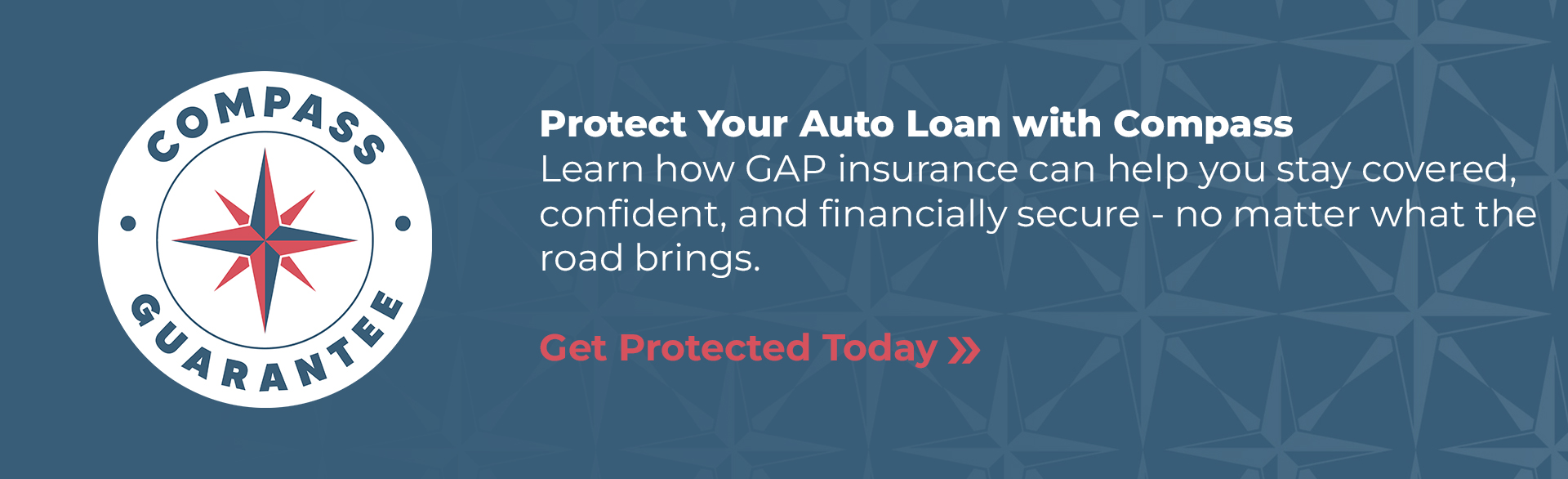 COMPASS
GUARANTEE

Protect Your Auto Loan with Compass
Learn how GAP insurance can help you stay covered, confident, and financially secure - no matter what the road brings.

Get Protected Today »